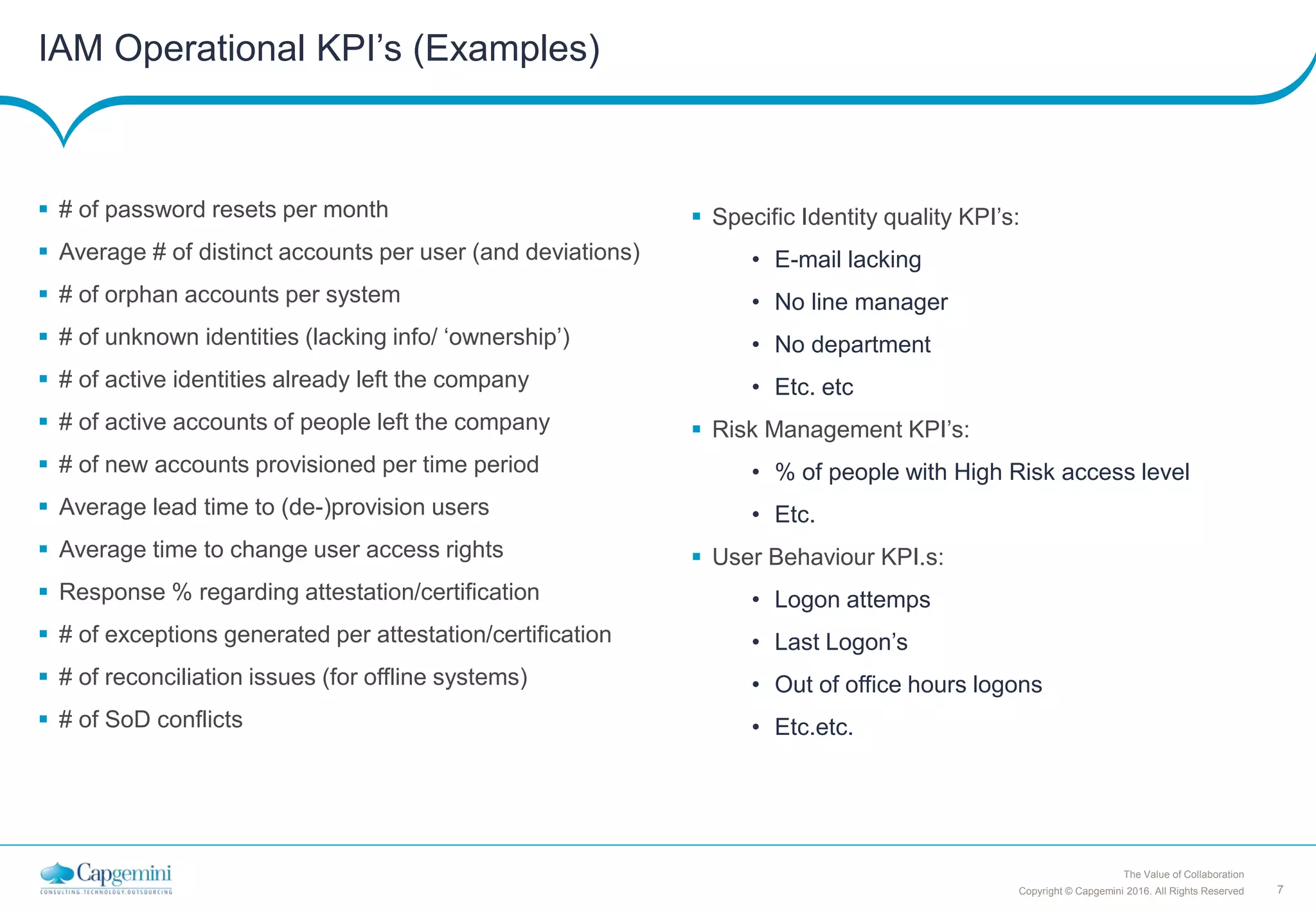 IAM Operational KPI’s (Examples)

▪ # of password resets per month
▪ Average # of distinct accounts per user (and deviations)
▪ # of orphan accounts per system
▪ # of unknown identities (lacking info/ ‘ownership’)
▪ # of active identities already left the company
▪ # of active accounts of people left the company
▪ # of new accounts provisioned per time period
▪ Average lead time to (de-)provision users
▪ Average time to change user access rights
▪ Response % regarding attestation/certification
▪ # of exceptions generated per attestation/certification
▪ # of reconciliation issues (for offline systems)
▪ # of SoD conflicts

▪ Specific Identity quality KPI’s:
• E-mail lacking
• No line manager
• No department
• Etc. etc
▪ Risk Management KPI’s:
• % of people with High Risk access level
• Etc.
▪ User Behaviour KPI.s:
• Logon attemps
• Last Logon’s
• Out of office hours logons
• Etc.etc.

Capgemini
CONSULTING.TECHNOLOGY.OUTSOURCING

The Value of Collaboration
Copyright © Capgemini 2016. All Rights Reserved
7